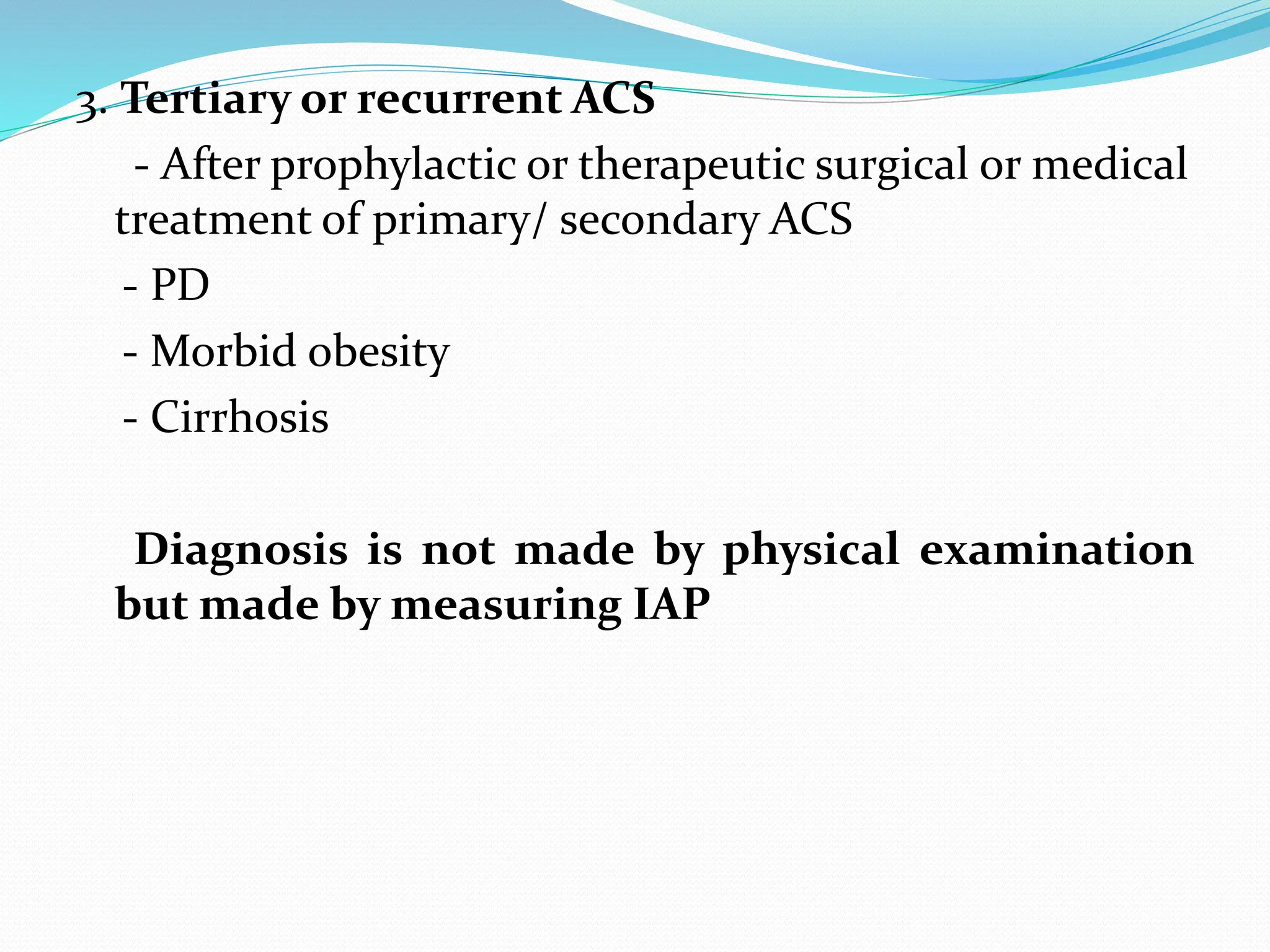 3. Tertiary or recurrent ACS

- After prophylactic or therapeutic surgical or medical treatment of primary/ secondary ACS

- PD

- Morbid obesity

- Cirrhosis

Diagnosis is not made by physical examination but made by measuring IAP